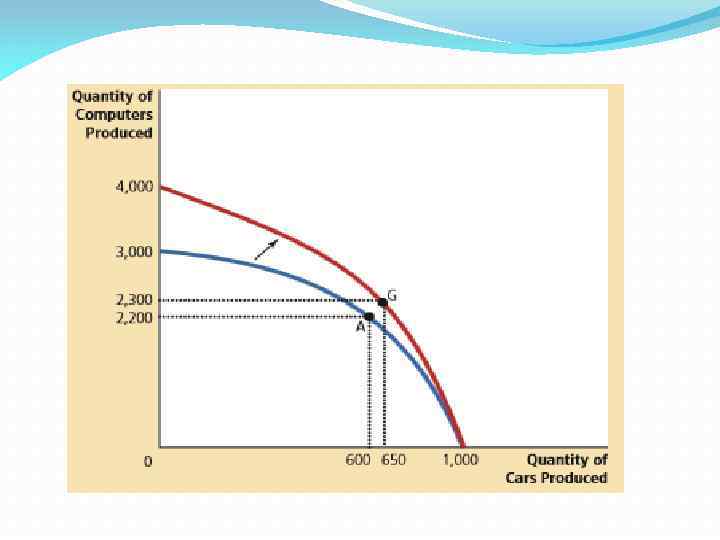 Quantity of Computers Produced

4,000

3,000

2,300

2,200

G

A

0

600

650

1,000

Quantity of Cars Produced